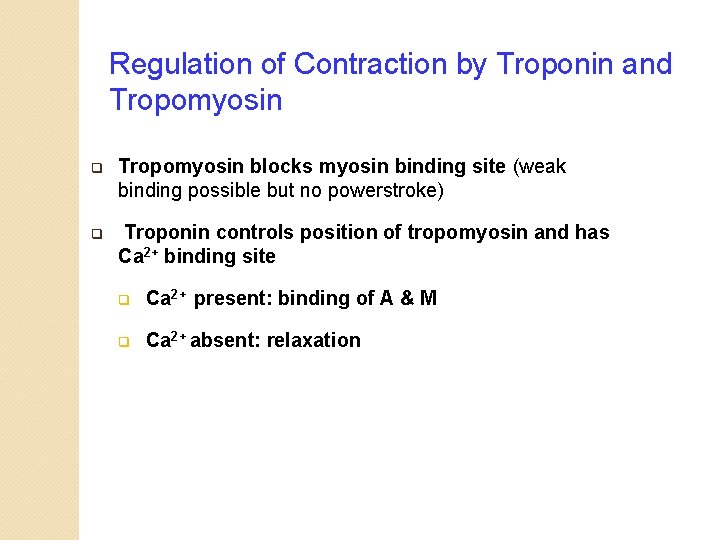 Regulation of Contraction by Troponin and Tropomyosin

Tropomyosin blocks myosin binding site (weak binding possible but no powerstroke)

Troponin controls position of tropomyosin and has $Ca^{2+}$ binding site

$Ca^{2+}$ present: binding of A & M

$Ca^{2+}$ absent: relaxation